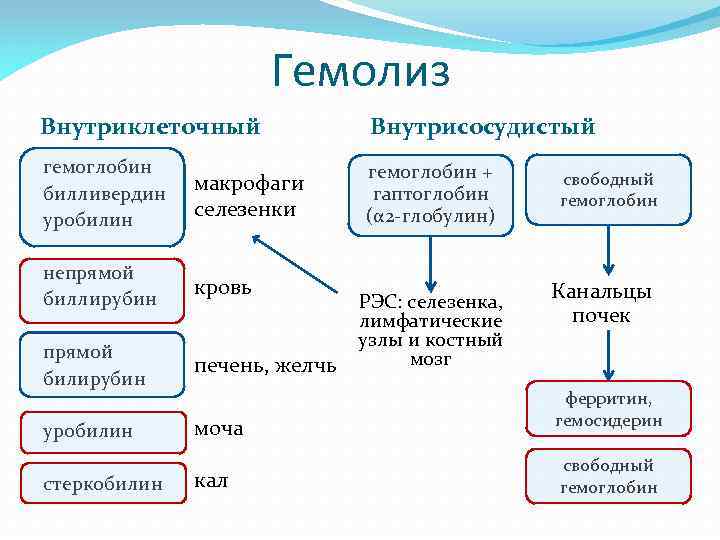 Гемолиз

Внутриклеточный

гемоглобин
билливердин
уробилин

макрофаги
селезенки

непрямой
биллирубин

кровь

прямой
билирубин

печень, желчь

уробилин

моча

стеркобилин

кал

Внутрисосудистый

гемоглобин +
гаптоглобин
(α2-глобулин)

РЭС: селезенка,
лимфатические
узлы и костный
мозг

свободный
гемоглобин

Канальцы
почек

ферритин,
гемосидерин

свободный
гемоглобин